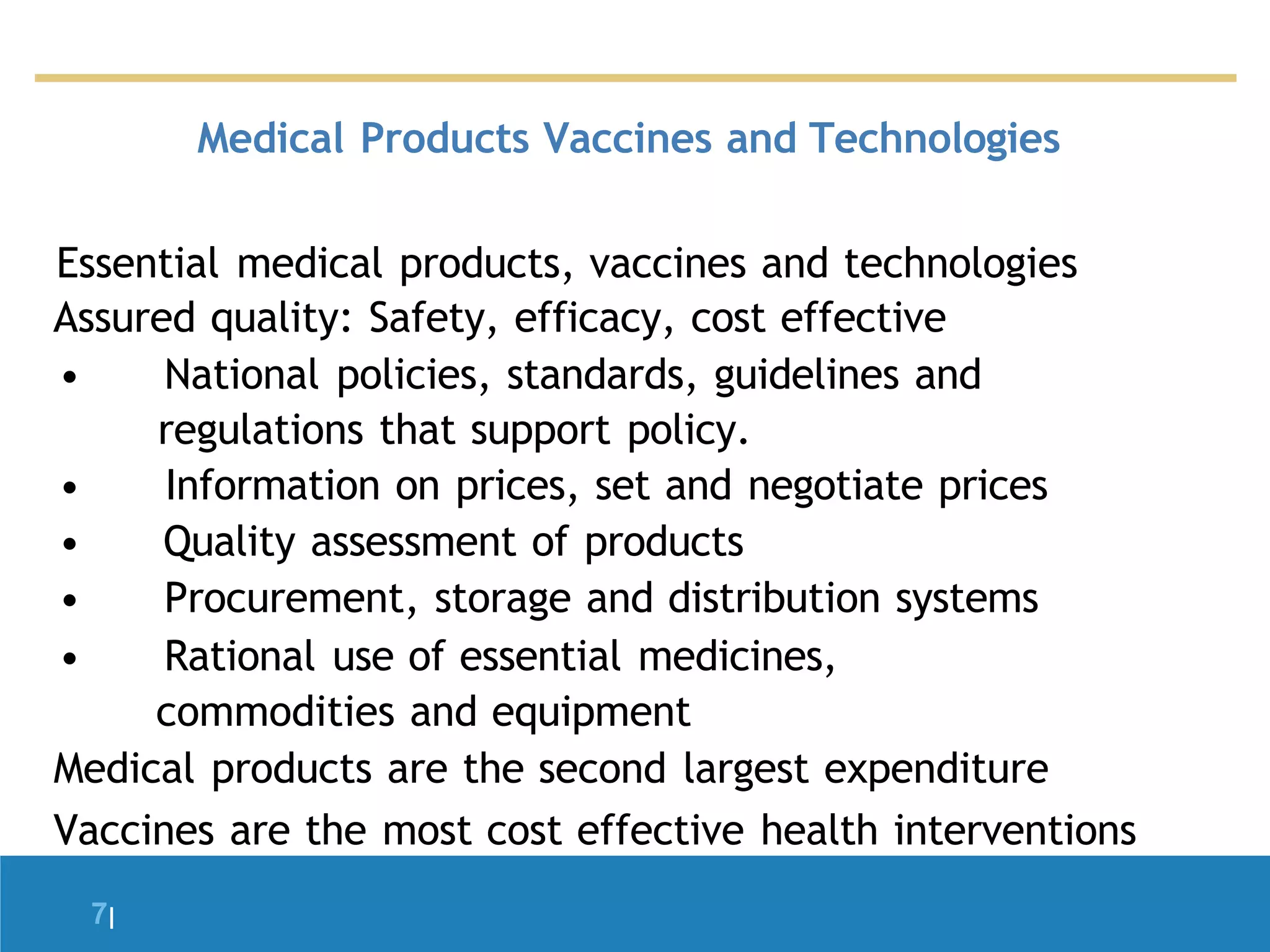 Medical Products Vaccines and Technologies

Essential medical products, vaccines and technologies
Assured quality: Safety, efficacy, cost effective
• National policies, standards, guidelines and regulations that support policy.
• Information on prices, set and negotiate prices
• Quality assessment of products
• Procurement, storage and distribution systems
• Rational use of essential medicines, commodities and equipment
Medical products are the second largest expenditure
Vaccines are the most cost effective health interventions

7|